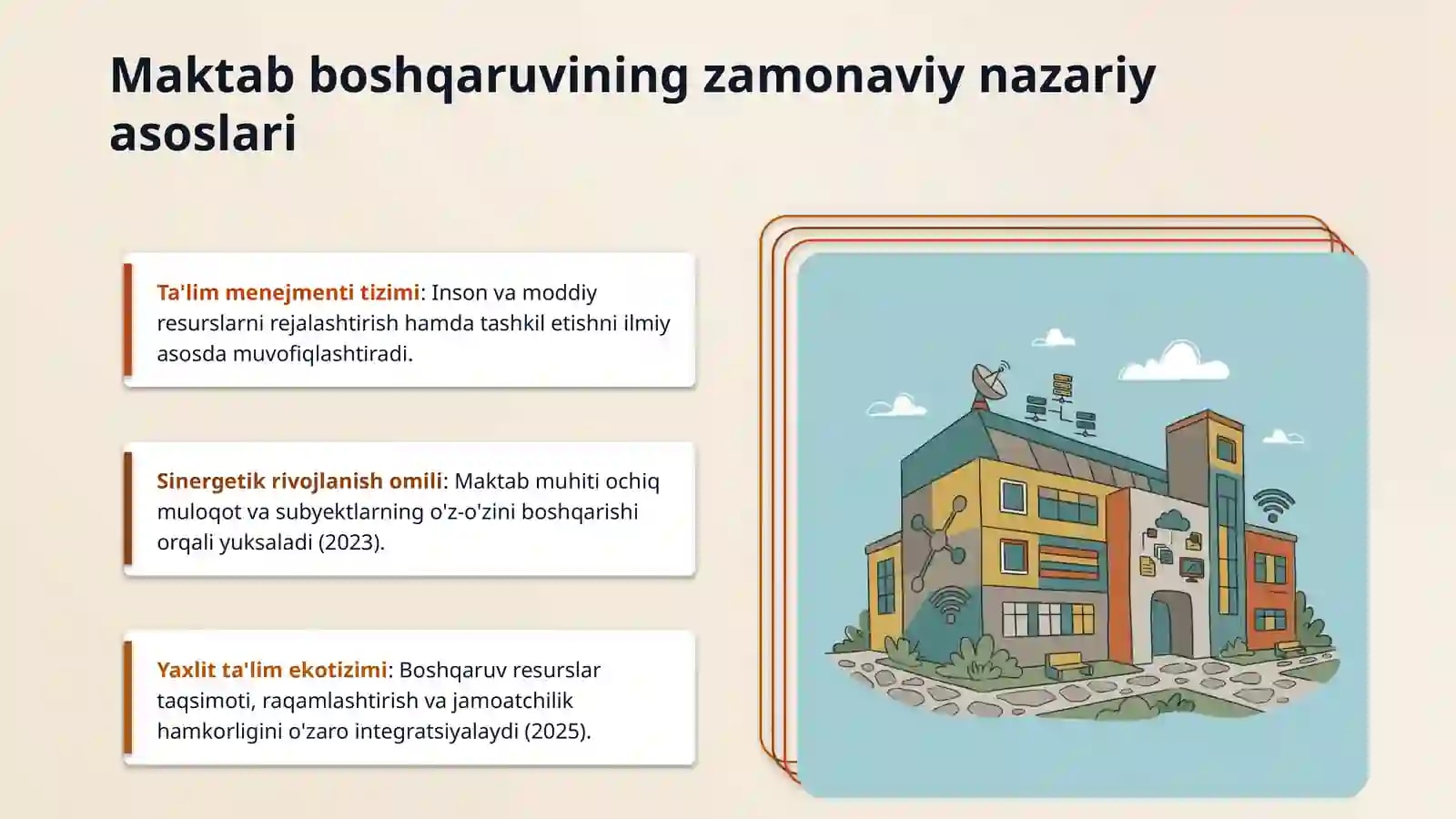 Maktab boshqaruvining zamonaviy nazariy asoslari

Ta'lim menejmenti tizimi: Inson va moddiy resurslarni rejalashtirish hamda tashkil etishni ilmiy asosda muvofiqlashtiradi.

Sinergetik rivojlanish omili: Maktab muhiti ochiq muloqot va subyektlarning o'z-o'zini boshqarishi orqali yuksaladi (2023).

Yaxlit ta'lim ekotizimi: Boshqaruv resurslar taqsimoti, raqamlashtirish va jamoatchilik hamkorligini o'zaro integratsiyalaydi (2025).